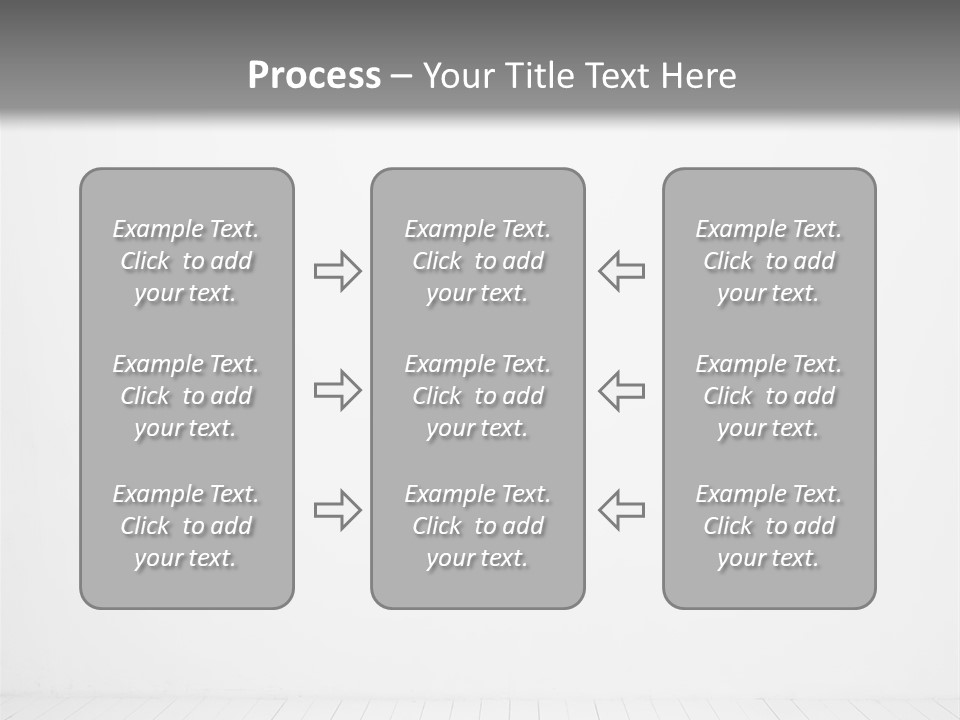 Process – Your Title Text Here

Example Text. Click to add your text.

Example Text. Click to add your text.

Example Text. Click to add your text.

Example Text. Click to add your text.

Example Text. Click to add your text.

Example Text. Click to add your text.

Example Text. Click to add your text.

Example Text. Click to add your text.

Example Text. Click to add your text.